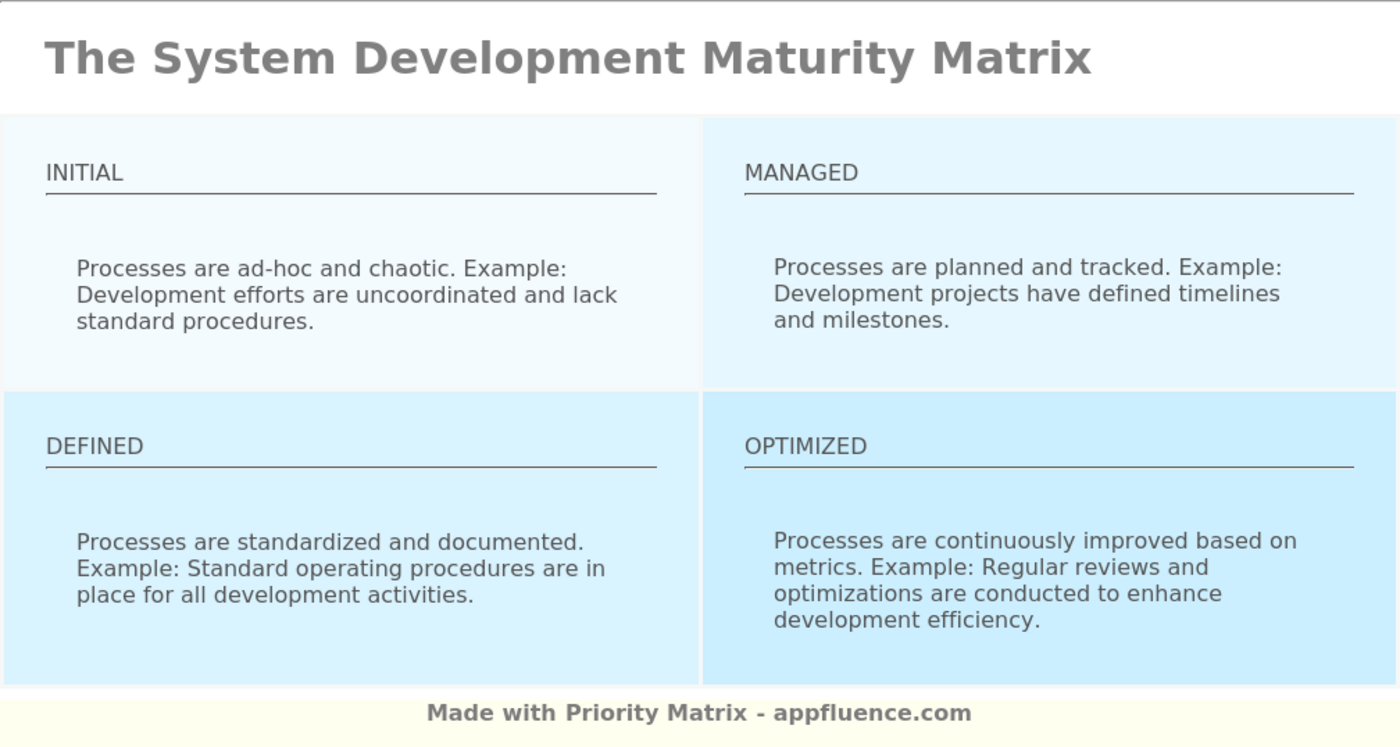 The System Development Maturity Matrix

INITIAL

Processes are ad-hoc and chaotic. Example: Development efforts are uncoordinated and lack standard procedures.

MANAGED

Processes are planned and tracked. Example: Development projects have defined timelines and milestones.

DEFINED

Processes are standardized and documented. Example: Standard operating procedures are in place for all development activities.

OPTIMIZED

Processes are continuously improved based on metrics. Example: Regular reviews and optimizations are conducted to enhance development efficiency.

Made with Priority Matrix - appfluence.com